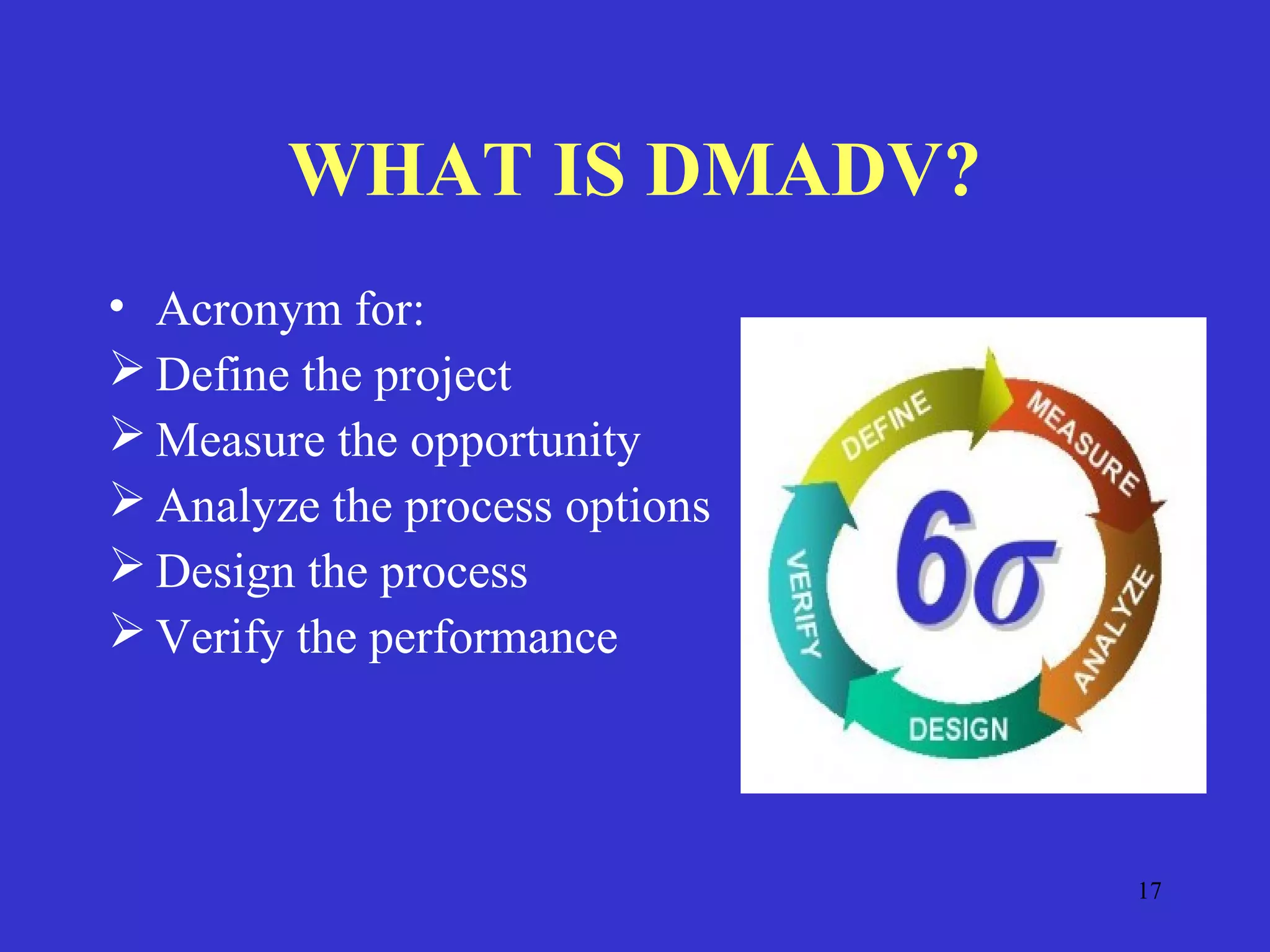 WHAT IS DMADV?

• Acronym for:
➢ Define the project
➢ Measure the opportunity
➢ Analyze the process options
➢ Design the process
➢ Verify the performance

DEFINE
MEASURE
ANALYZE
DESIGN
VERIFY
$6\sigma$

17